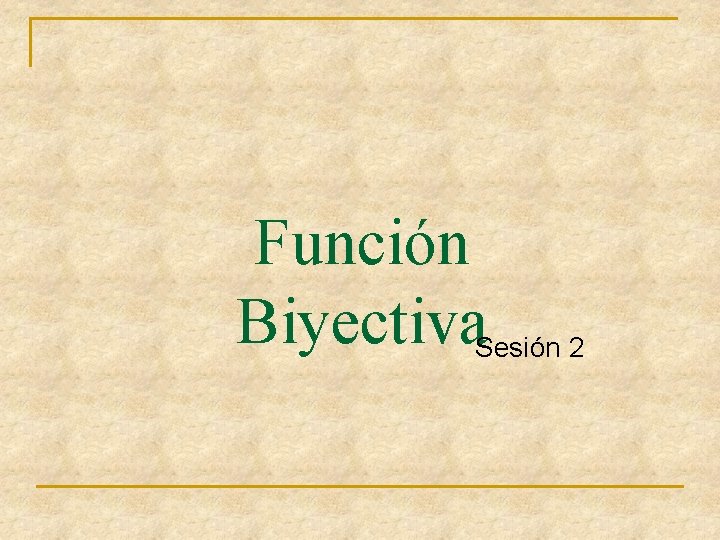 Función Biyectiva

Sesión 2